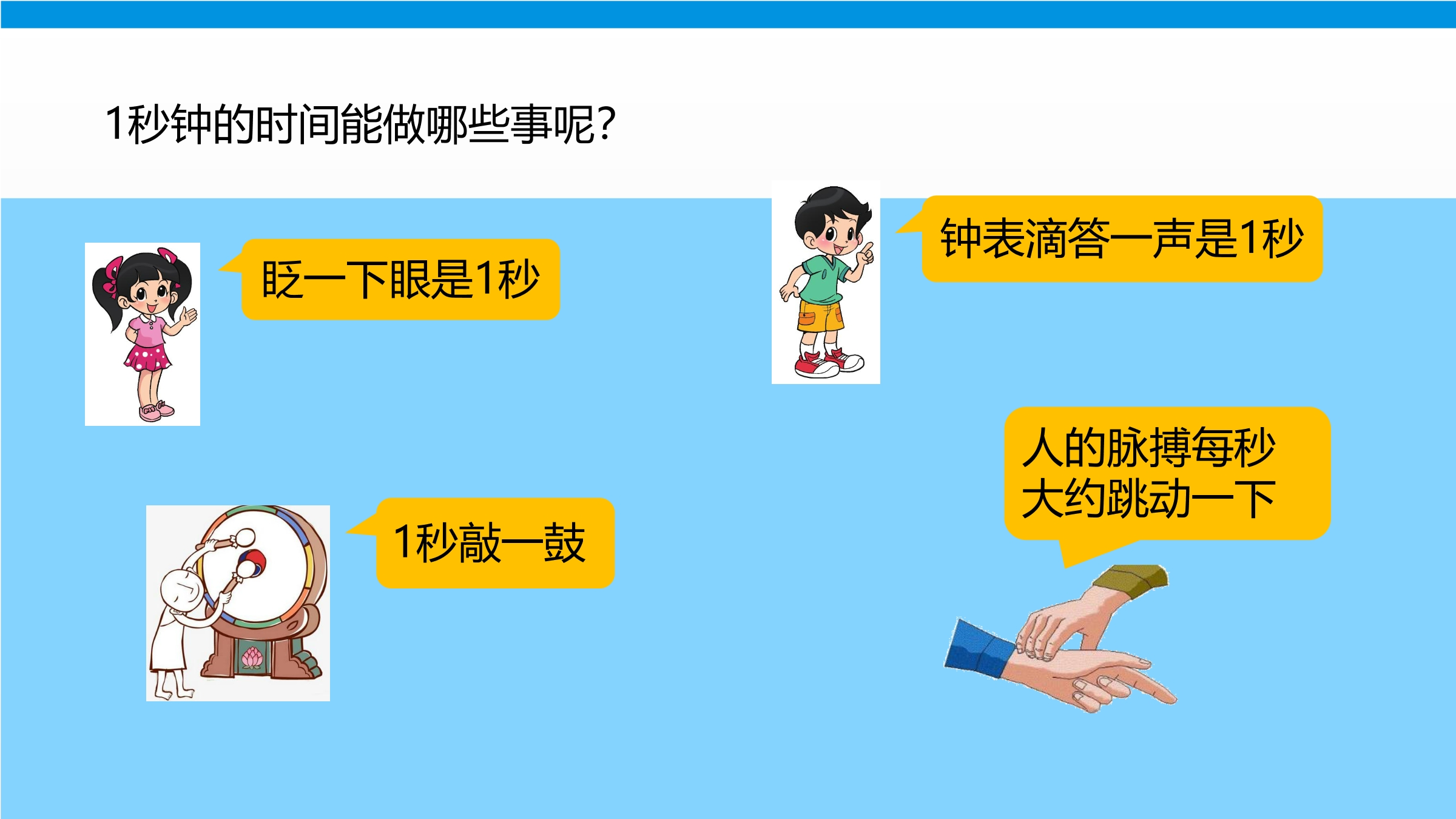 1秒钟的时间能做哪些事呢?

眨一下眼是1秒

钟表滴答一声是1秒

1秒敲一鼓

人的脉搏每秒大约跳动一下